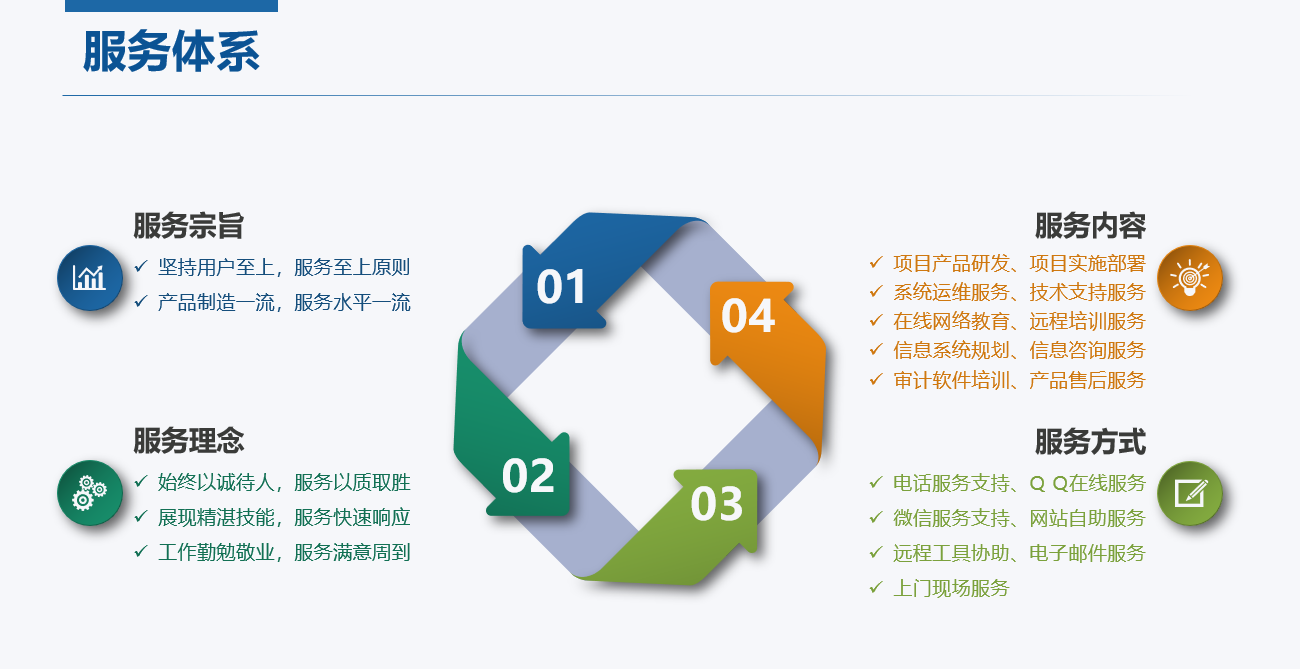 服务体系

服务宗旨

✓ 坚持用户至上，服务至上原则
✓ 产品制造一流，服务水平一流

服务理念

✓ 始终以诚待人，服务以质取胜
✓ 展现精湛技能，服务快速响应
✓ 工作勤勉敬业，服务满意周到

01

02

03

04

服务内容

✓ 项目产品研发、项目实施部署
✓ 系统运维服务、技术支持服务
✓ 在线网络教育、远程培训服务
✓ 信息系统规划、信息咨询服务
✓ 审计软件培训、产品售后服务

服务方式

✓ 电话服务支持、Q Q在线服务
✓ 微信服务支持、网站自助服务
✓ 远程工具协助、电子邮件服务
✓ 上门现场服务